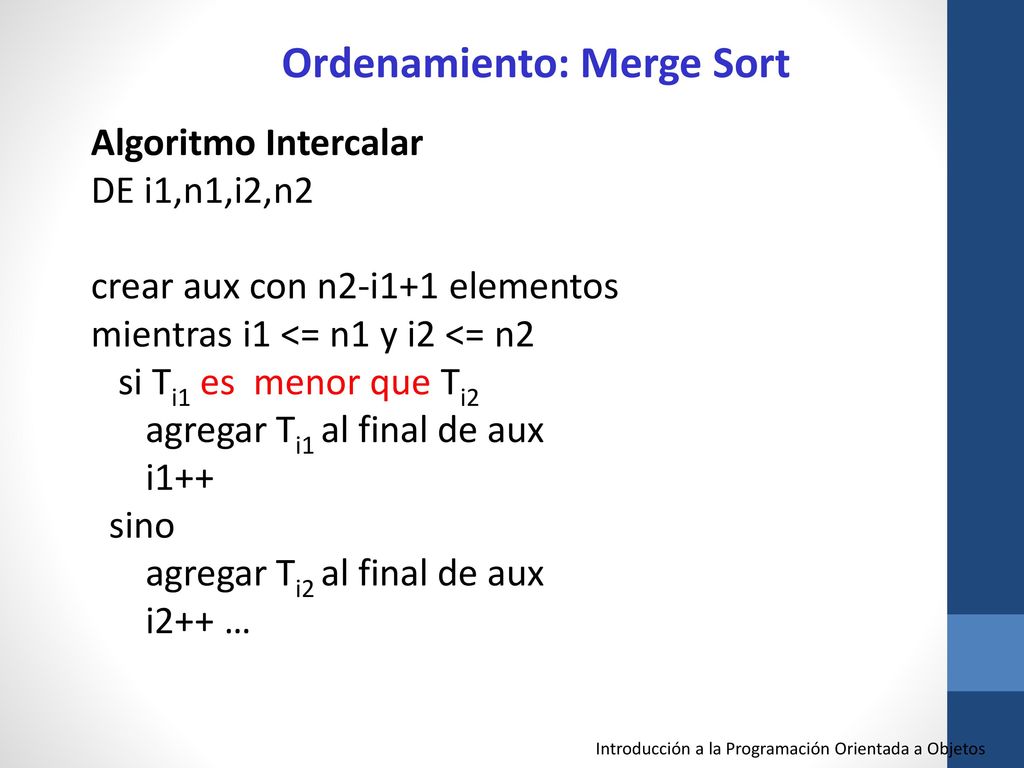 Ordenamiento: Merge Sort

Algoritmo Intercalar
DE i1,n1,i2,n2

crear aux con n2-i1+1 elementos
mientras i1 <= n1 y i2 <= n2
si $T_{i1}$ es menor que $T_{i2}$
agregar $T_{i1}$ al final de aux
i1++
sino
agregar $T_{i2}$ al final de aux
i2++ …

Introducción a la Programación Orientada a Objetos